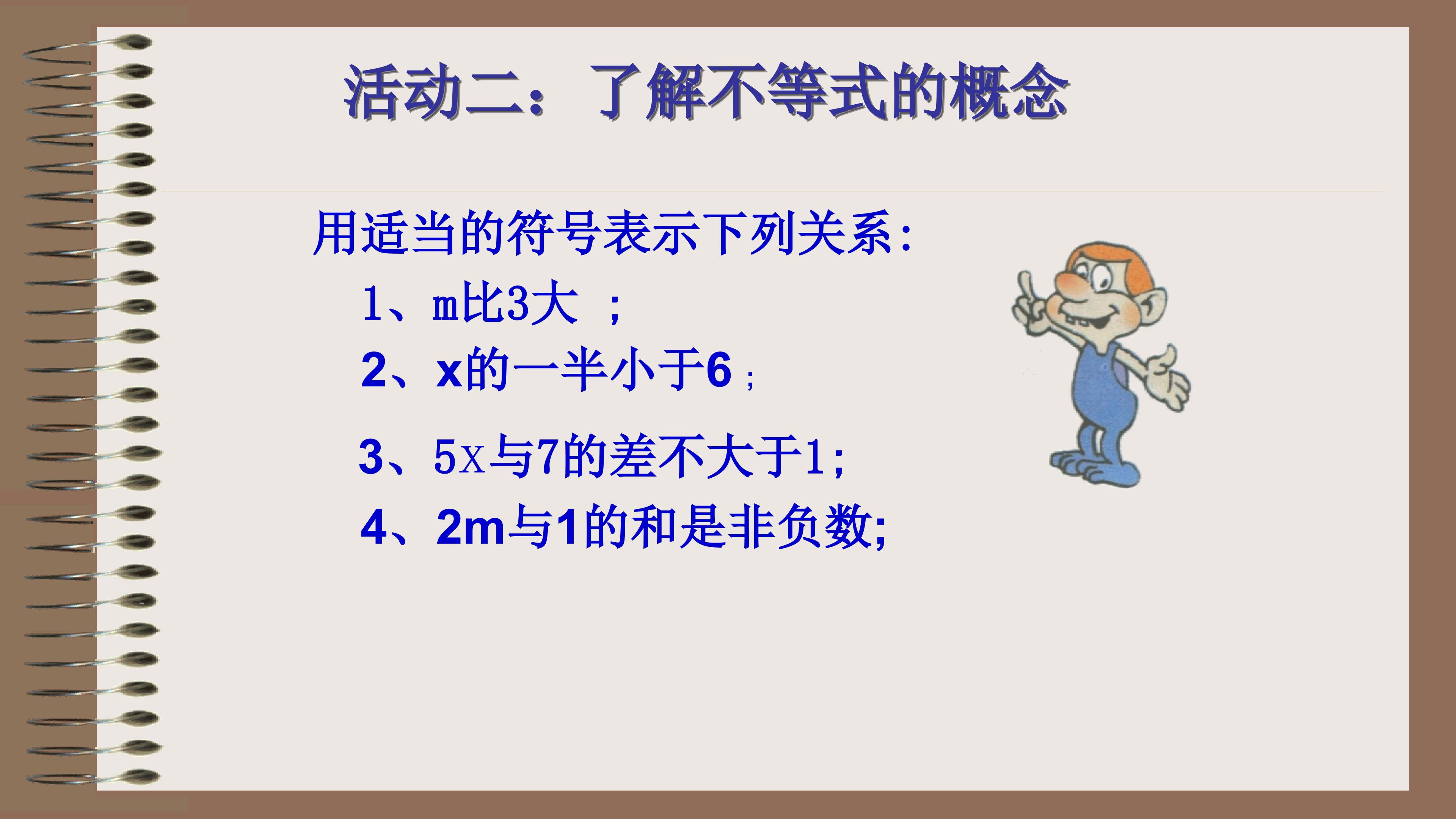 活动二：了解不等式的概念

用适当的符号表示下列关系：

1、m比3大 ；

2、x的一半小于6；

3、5x与7的差不大于1；

4、2m与1的和是非负数；